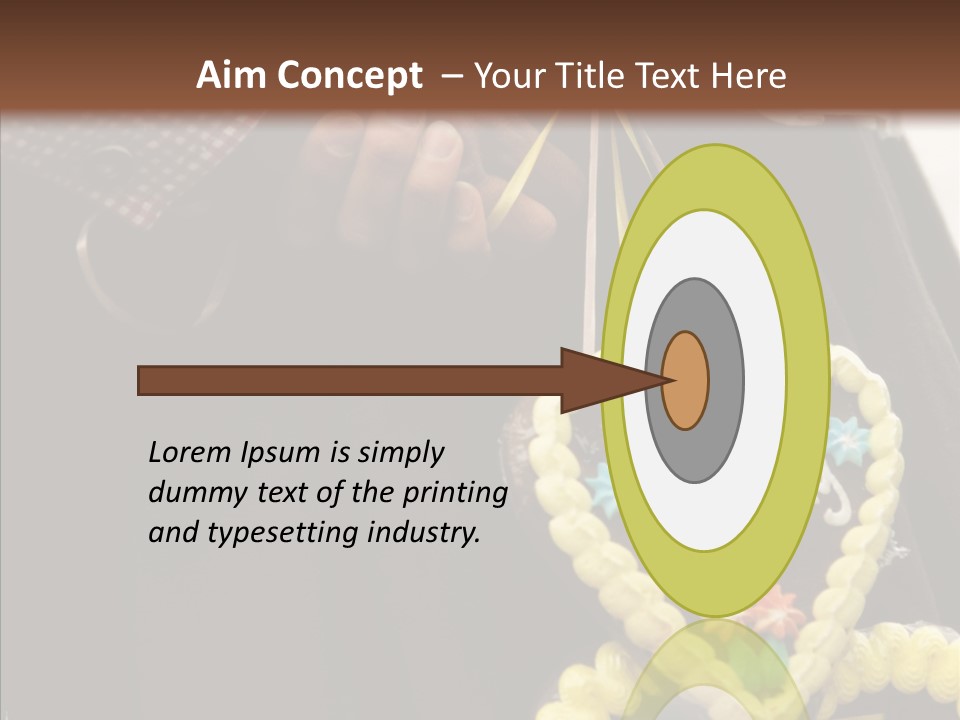 Aim Concept – Your Title Text Here

Lorem Ipsum is simply dummy text of the printing and typesetting industry.